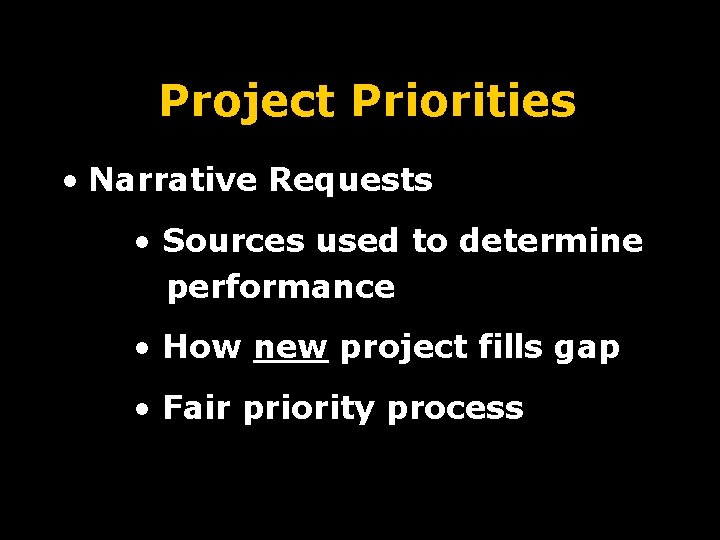 Project Priorities

• Narrative Requests

• Sources used to determine performance

• How new project fills gap

• Fair priority process